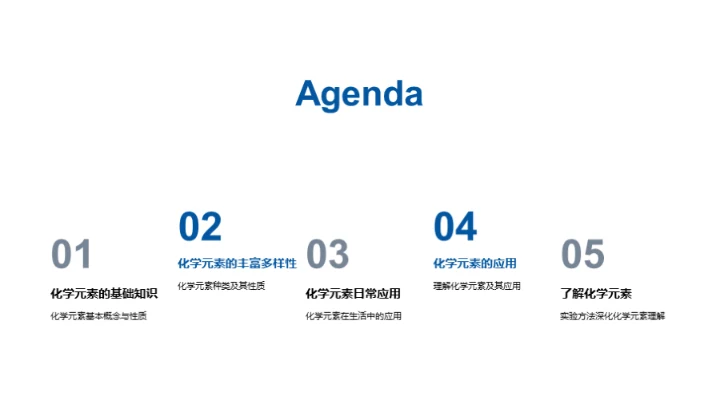 Agenda

01
化学元素的基础知识
化学元素基本概念与性质

02
化学元素的丰富多样性
化学元素种类及其性质

03
化学元素日常应用
化学元素在生活中的应用

04
化学元素的应用
理解化学元素及其应用

05
了解化学元素
实验方法深化化学元素理解